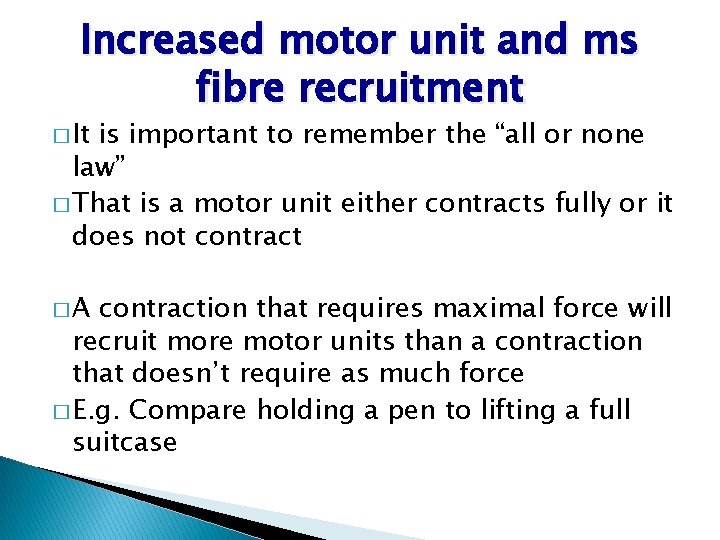 Increased motor unit and ms fibre recruitment

□ It is important to remember the “all or none law”

□ That is a motor unit either contracts fully or it does not contract

□ A contraction that requires maximal force will recruit more motor units than a contraction that doesn’t require as much force

□ E.g. Compare holding a pen to lifting a full suitcase